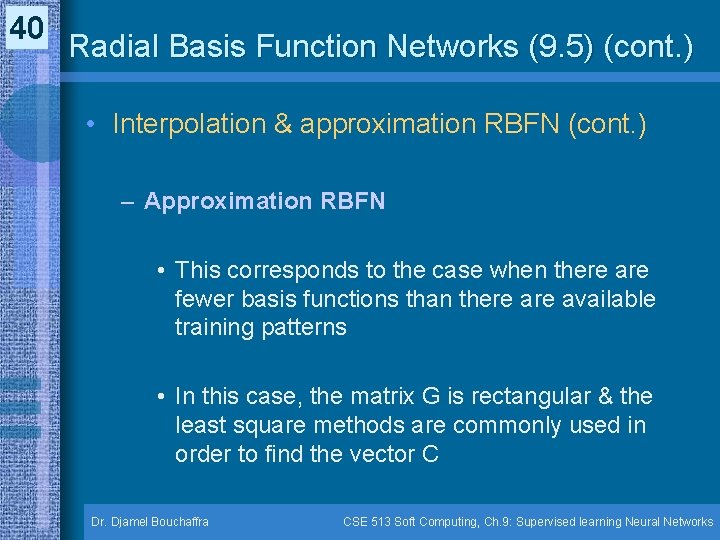 40

Radial Basis Function Networks (9.5) (cont.)

• Interpolation & approximation RBFN (cont.)

– Approximation RBFN

• This corresponds to the case when there are fewer basis functions than there are available training patterns

• In this case, the matrix G is rectangular & the least square methods are commonly used in order to find the vector C

Dr. Djamel Bouchaffra

CSE 513 Soft Computing, Ch.9: Supervised learning Neural Networks